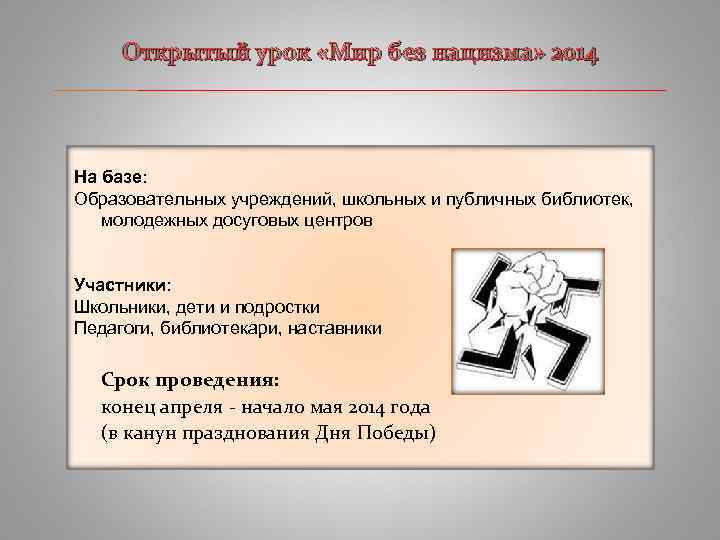 Открытый урок «Мир без нацизма» 2014

На базе:
Образовательных учреждений, школьных и публичных библиотек, молодежных досуговых центров

Участники:
Школьники, дети и подростки
Педагоги, библиотекари, наставники

Срок проведения:
конец апреля - начало мая 2014 года
(в канун празднования Дня Победы)